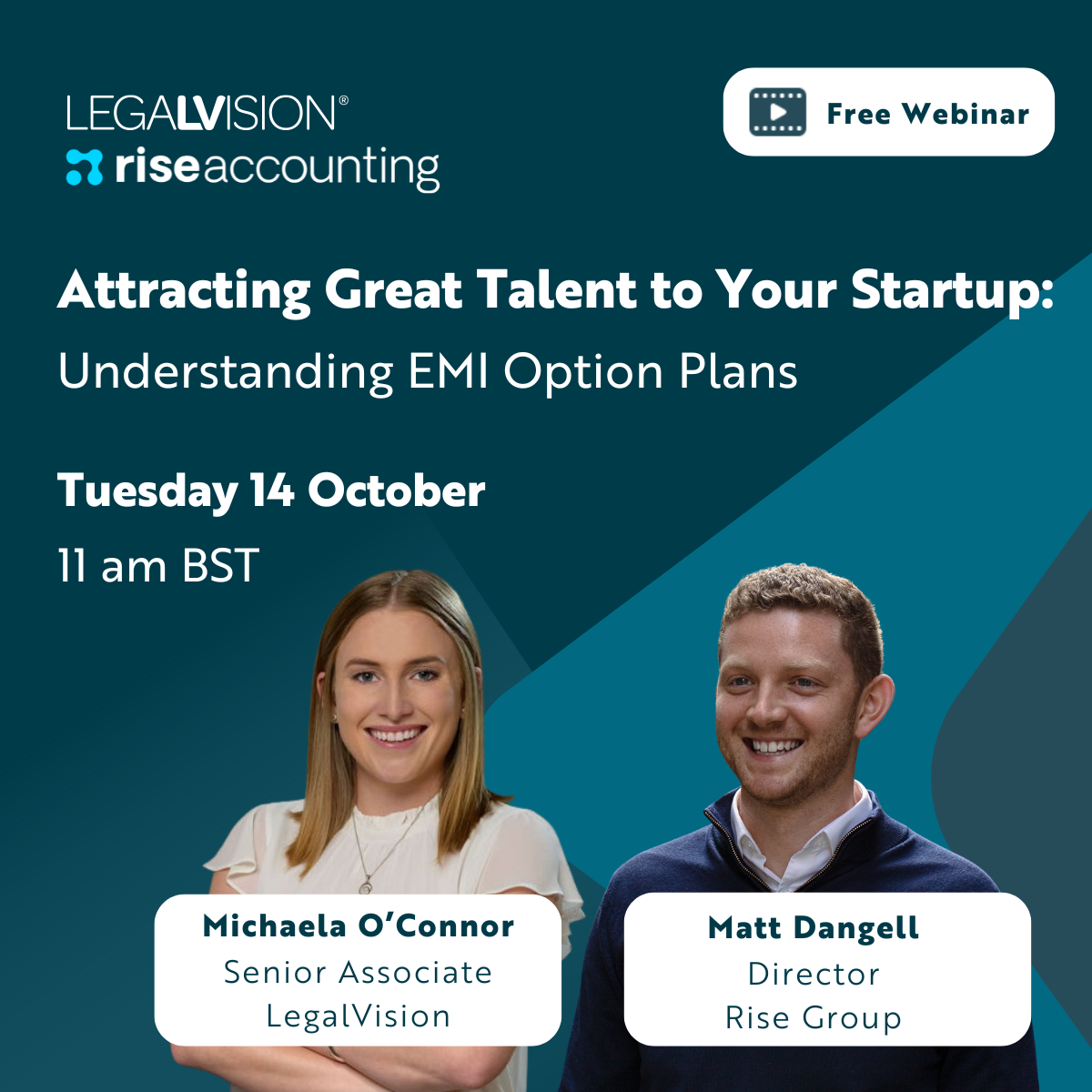 LEGALVISION®
riseaccounting

Free Webinar

Attracting Great Talent to Your Startup:
Understanding EMI Option Plans

Tuesday 14 October
11 am BST

Michaela O'Connor
Senior Associate
LegalVision

Matt Dangell
Director
Rise Group